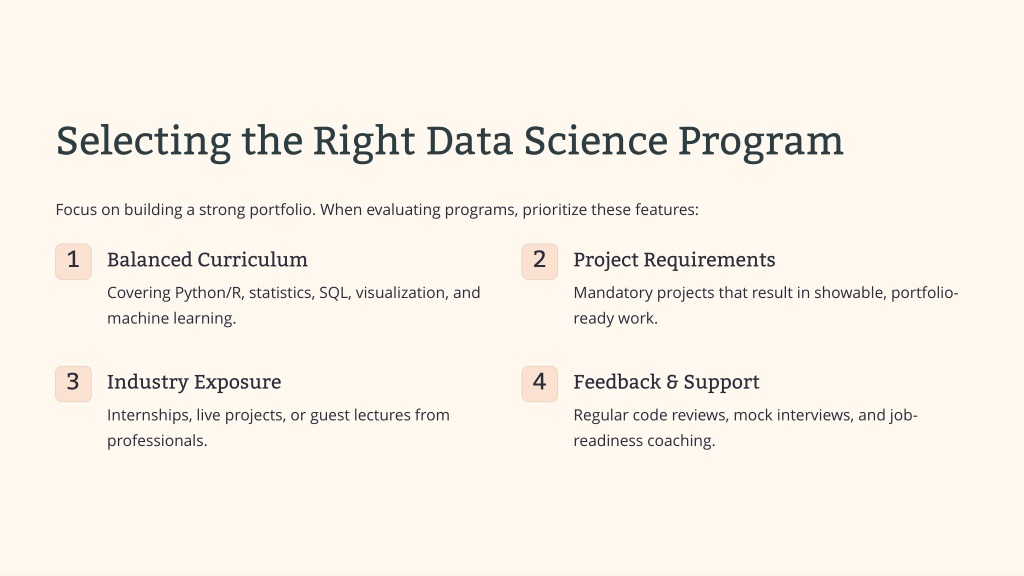 Selecting the Right Data Science Program

Focus on building a strong portfolio. When evaluating programs, prioritize these features:

1
Balanced Curriculum
Covering Python/R, statistics, SQL, visualization, and machine learning.

2
Project Requirements
Mandatory projects that result in showable, portfolio-ready work.

3
Industry Exposure
Internships, live projects, or guest lectures from professionals.

4
Feedback & Support
Regular code reviews, mock interviews, and job-readiness coaching.